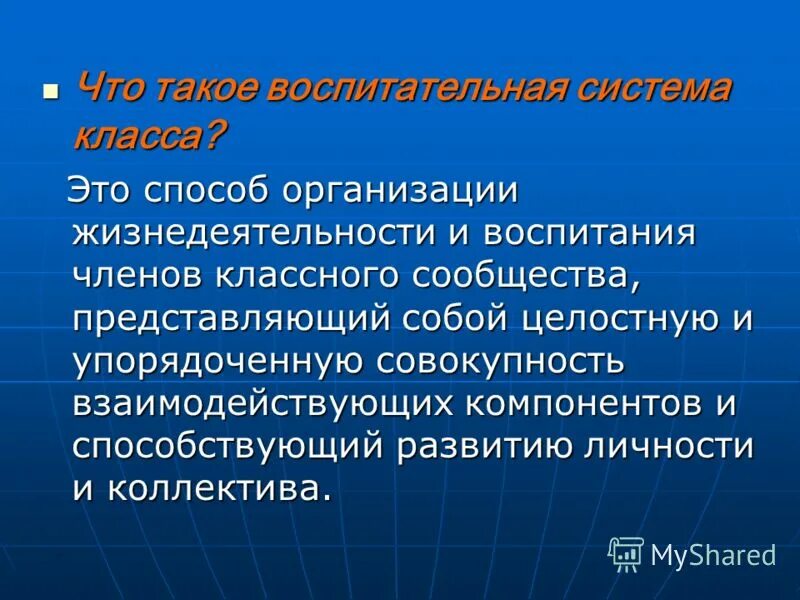 Что такое воспитательная система класса?

Это способ организации жизнедеятельности и воспитания членов классного сообщества, представляющий собой целостную и упорядоченную совокупность взаимодействующих компонентов и способствующий развитию личности и коллектива.

MyShared